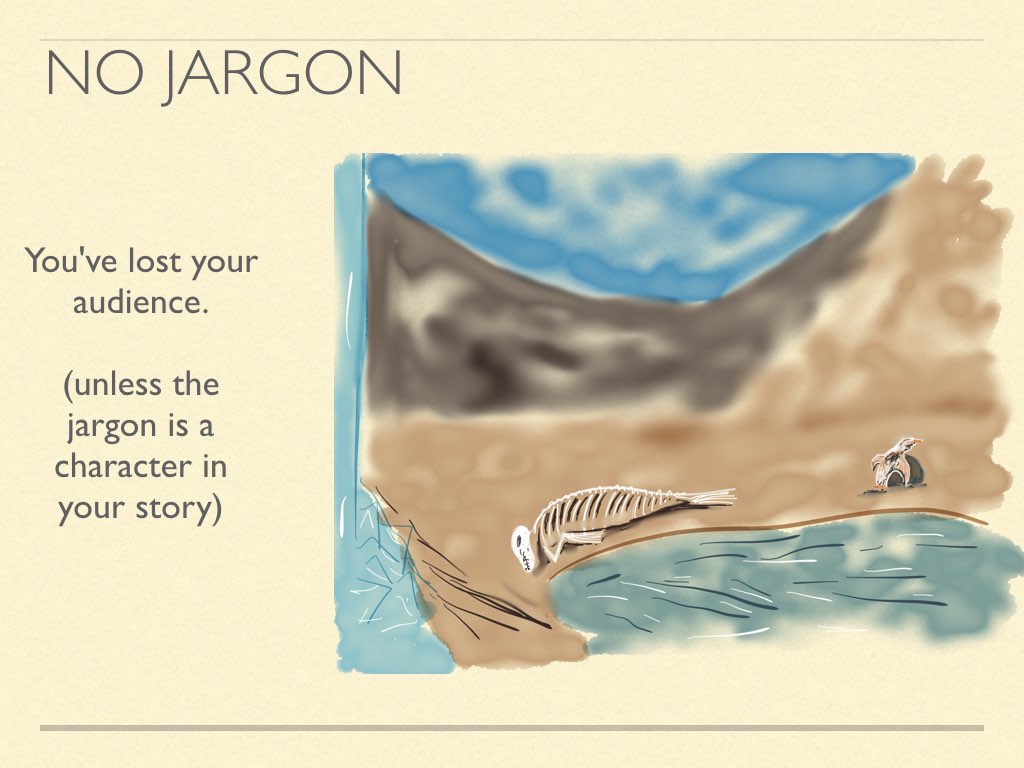 NO JARGON

You've lost your audience.

(unless the jargon is a character in your story)